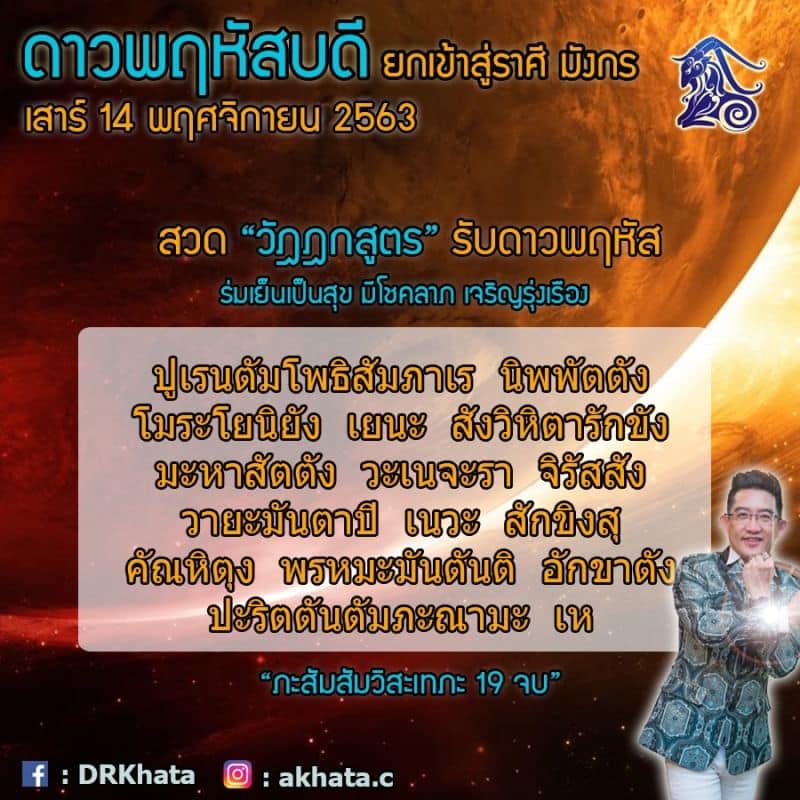 ดาวพฤหัสบดี ยกเข้าสู่ราศี มังกร
เสาร์ 14 พฤศจิกายน 2563

สวด "วัฏฏกสูตร" รับดาวพฤหัส
ร่มเย็นเป็นสุข มีโชคลาภ เจริญรุ่งเรือง

ปูเรนตัมโพธิสัมภาเร นิพพัตตัง
โมระโยนิยัง เยนะ สังวิหิตารักขัง
มะหาสัตตัง วะเนจะรา จิรัสสัง
วายะมันตาปิ เนวะ สักขิงสุ
คัณหิตุง พรหมะมันตันติ อักขาตัง
ปะริตตันตัมภะณามะ เห

"ภะสัมสัมวิสะเทภะ 19 จบ"

: DRKhata : akhata.c